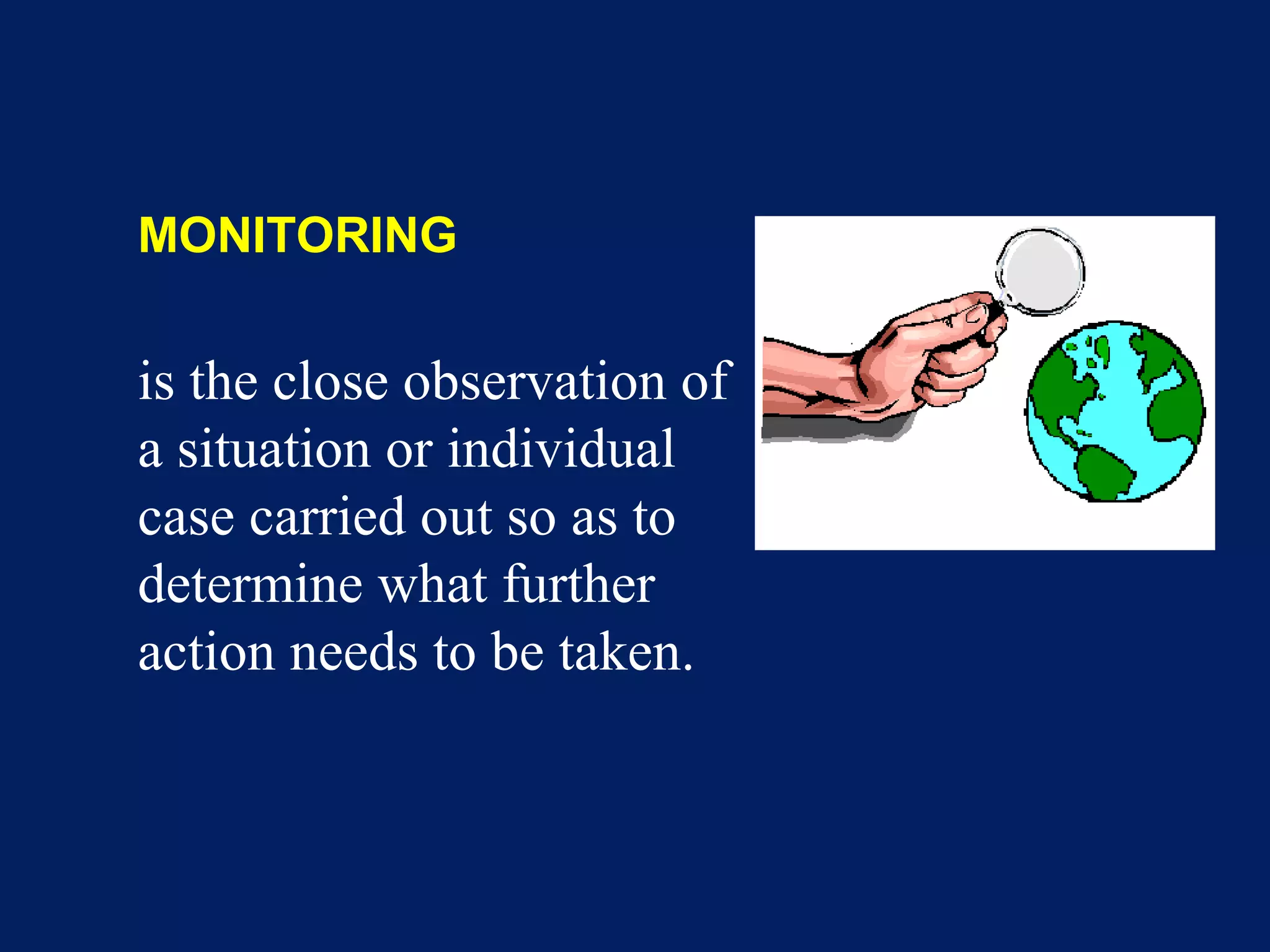 MONITORING

is the close observation of a situation or individual case carried out so as to determine what further action needs to be taken.